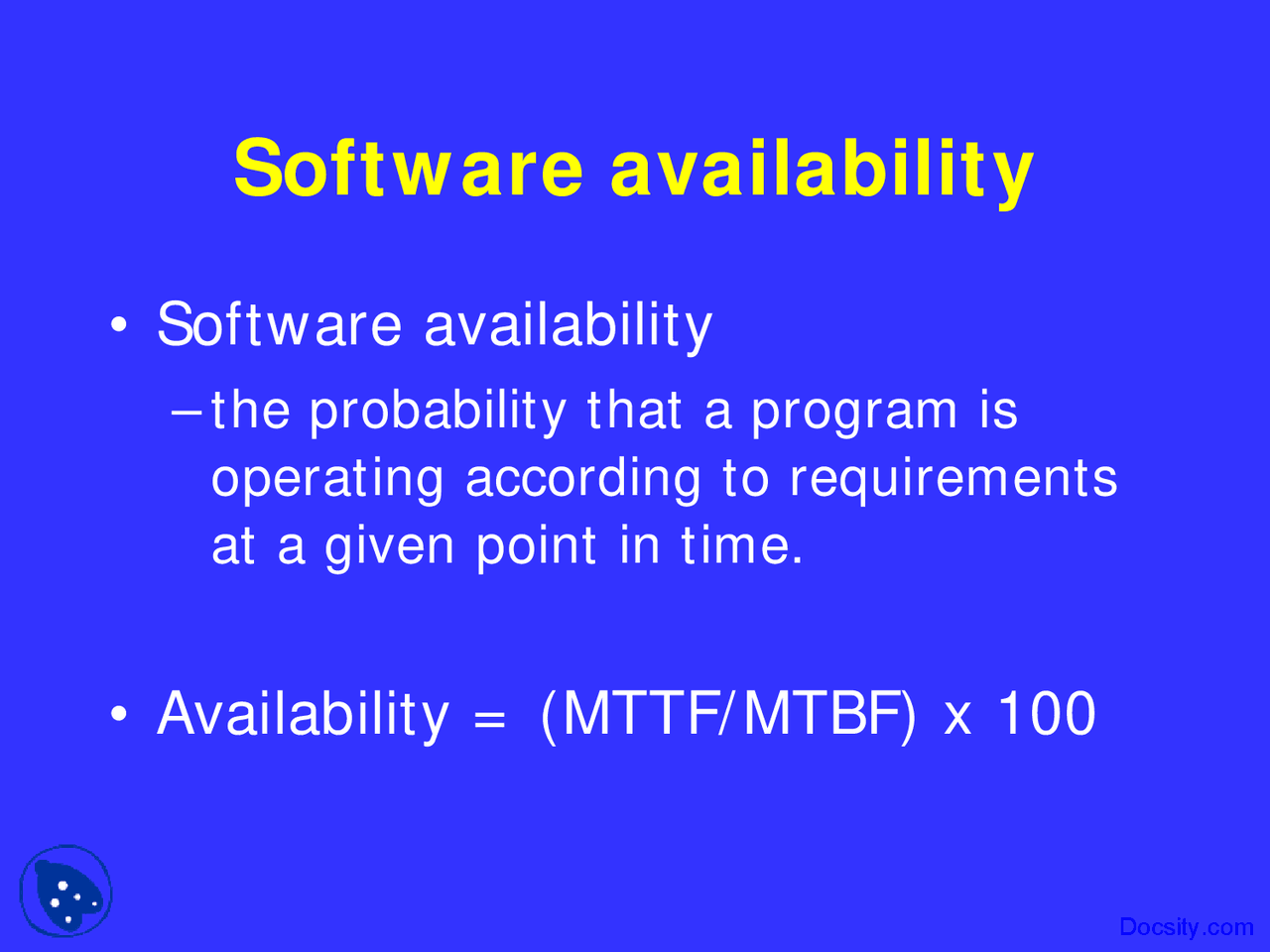 Software availability

• Software availability

– the probability that a program is operating according to requirements at a given point in time.

• Availability = (MTTF/MTBF) x 100

Docsity.com